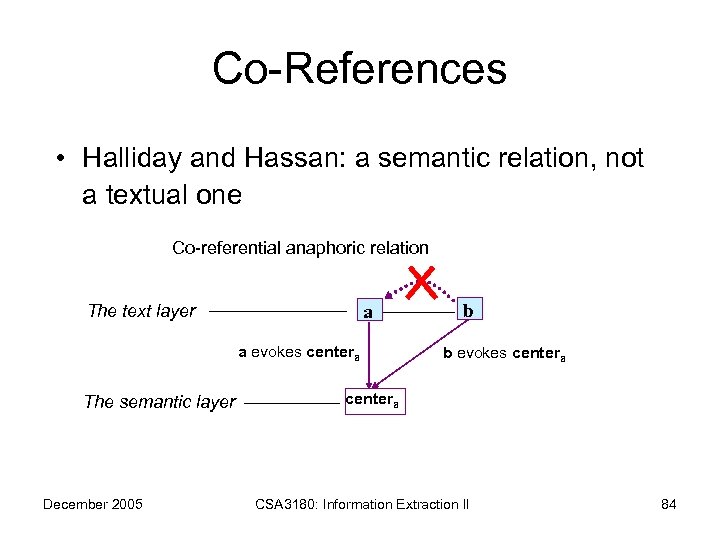 Co-References

• Halliday and Hassan: a semantic relation, not a textual one

Co-referential anaphoric relation

The text layer

a

b

a evokes center$_a$

b evokes center$_a$

The semantic layer

center$_a$

December 2005

CSA3180: Information Extraction II

84